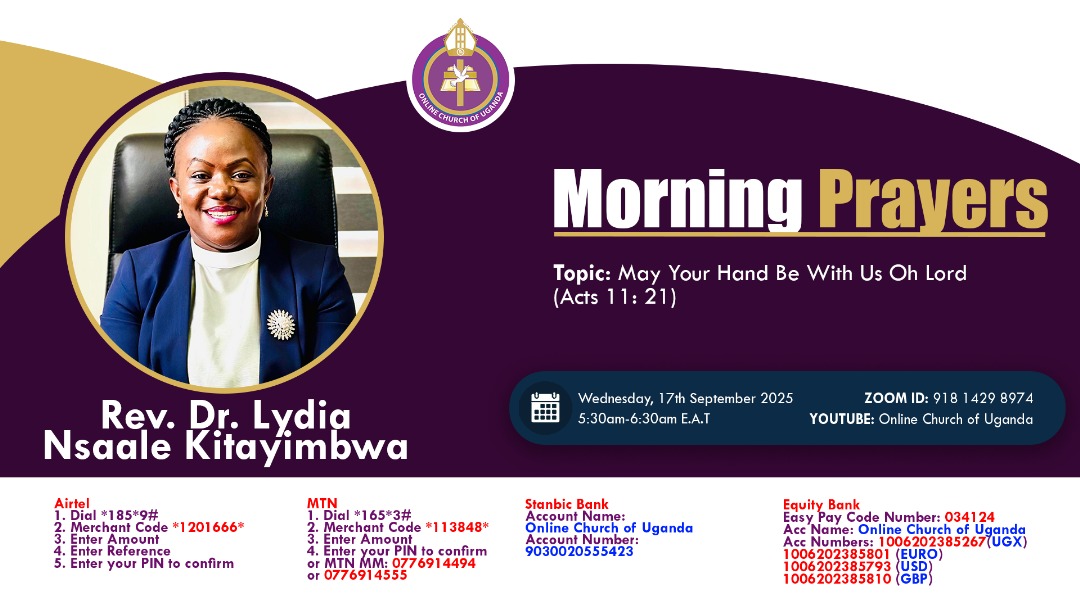 ONLINE CHURCH OF UGANDA

Morning Prayers

Topic: May Your Hand Be With Us Oh Lord (Acts 11: 21)

Rev. Dr. Lydia Nsaale Kitayimbwa

Wednesday, 17th September 2025
5:30am-6:30am E.A.T

ZOOM ID: 918 1429 8974
YOUTUBE: Online Church of Uganda

Airtel
1. Dial *185*9#
2. Merchant Code *1201666*
3. Enter Amount
4. Enter Reference
5. Enter your PIN to confirm

MTN
1. Dial *165*3#
2. Merchant Code *113848*
3. Enter Amount
4. Enter your PIN to confirm
or MTN MM: 0776914494
or 0776914555

Stanbic Bank
Account Name:
Online Church of Uganda
Account Number:
9030020555423

Equity Bank
Easy Pay Code Number: 034124
Acc Name: Online Church of Uganda
Acc Numbers: 1006202385267(UGX)
1006202385801 (EURO)
1006202385793 (USD)
1006202385810 (GBP)